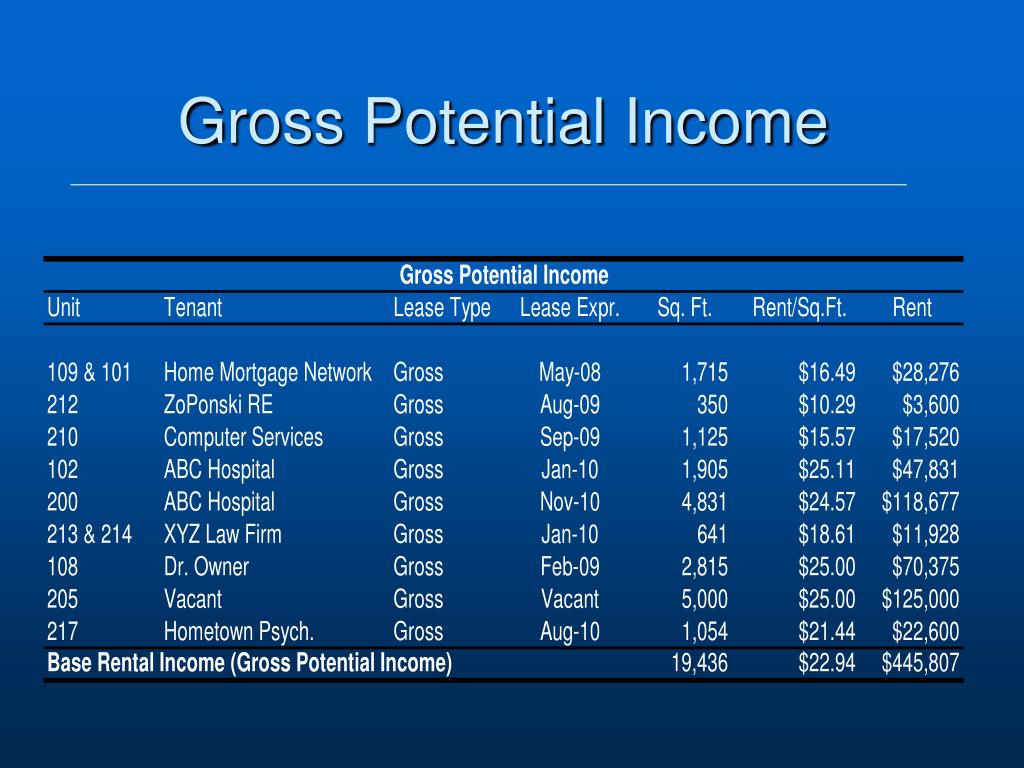 Gross Potential Income

Gross Potential Income

| Unit | Tenant | Lease Type | Lease Expr. | Sq. Ft. | Rent/Sq.Ft. | Rent |
|---|---|---|---|---|---|---|
| 109 & 101 | Home Mortgage Network | Gross | May-08 | 1,715 | \$16.49 | \$28,276 |
| 212 | ZoPonski RE | Gross | Aug-09 | 350 | \$10.29 | \$3,600 |
| 210 | Computer Services | Gross | Sep-09 | 1,125 | \$15.57 | \$17,520 |
| 102 | ABC Hospital | Gross | Jan-10 | 1,905 | \$25.11 | \$47,831 |
| 200 | ABC Hospital | Gross | Nov-10 | 4,831 | \$24.57 | \$118,677 |
| 213 & 214 | XYZ Law Firm | Gross | Jan-10 | 641 | \$18.61 | \$11,928 |
| 108 | Dr. Owner | Gross | Feb-09 | 2,815 | \$25.00 | \$70,375 |
| 205 | Vacant | Gross | Vacant | 5,000 | \$25.00 | \$125,000 |
| 217 | Hometown Psych. | Gross | Aug-10 | 1,054 | \$21.44 | \$22,600 |
| Base Rental Income (Gross Potential Income) | | | | 19,436 | \$22.94 | \$445,807 |